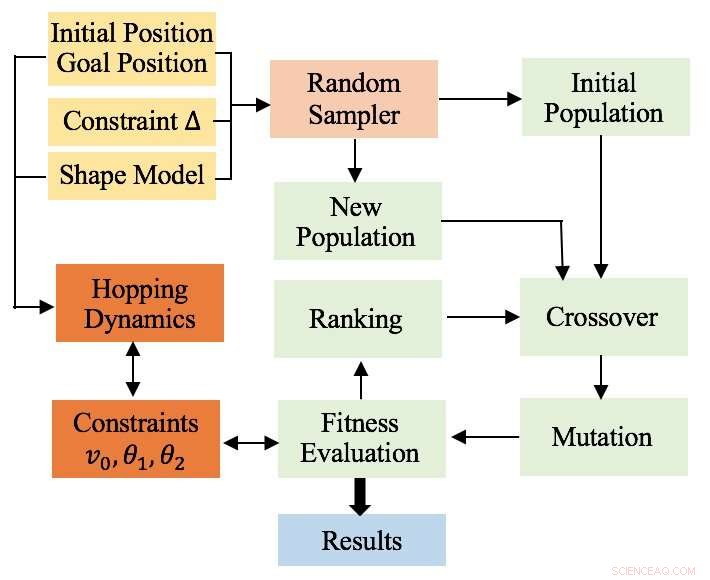 Initial Position
Goal Position

Constraint $\Delta$

Shape Model

Random Sampler

Initial Population

New Population

Hopping Dynamics

Ranking

Crossover

Constraints $v_0, \theta_1, \theta_2$

Fitness Evaluation

Mutation

Results

SCIENCEAQ.COM